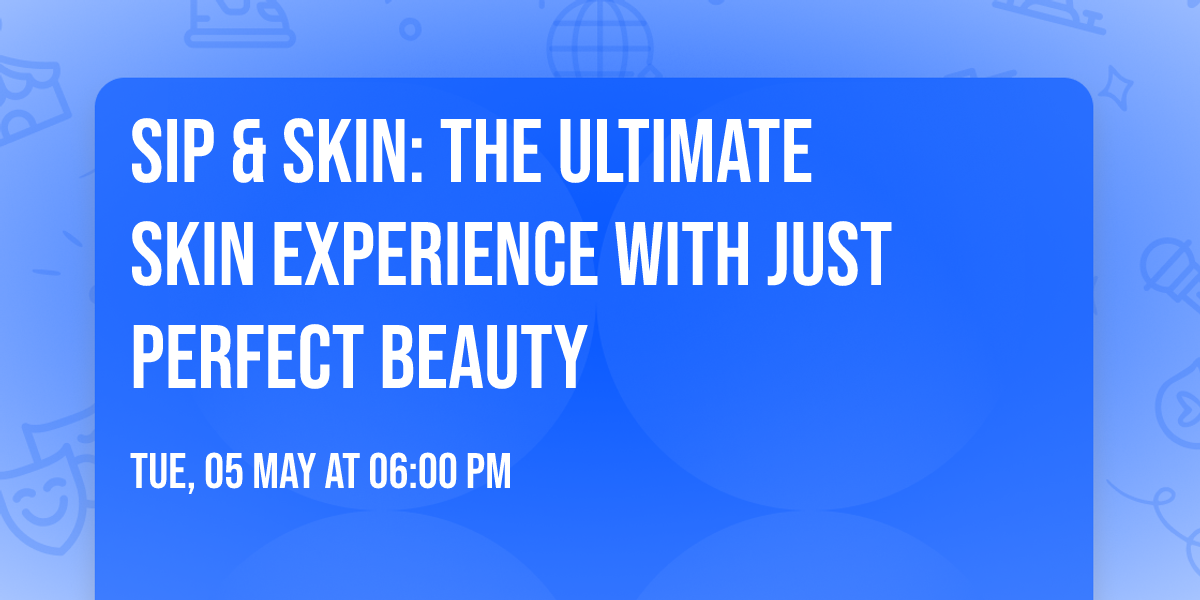 SIP & SKIN: THE ULTIMATE SKIN EXPERIENCE WITH JUST PERFECT BEAUTY

TUE, 05 MAY AT 06:00 PM